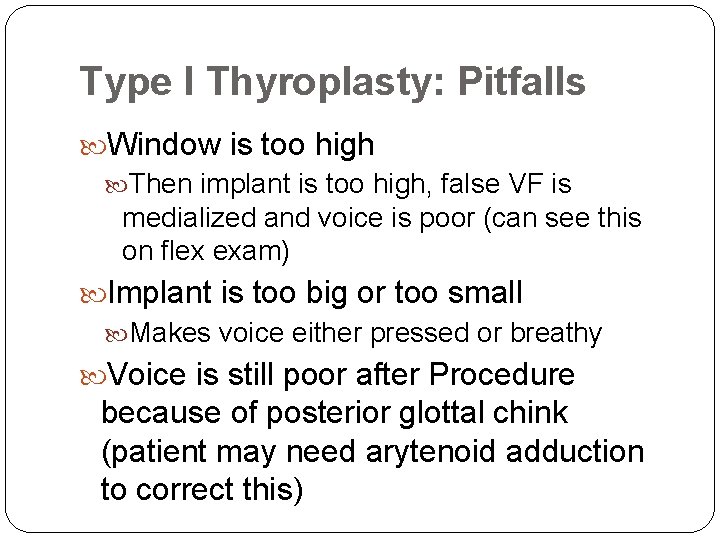 Type I Thyroplasty: Pitfalls

Window is too high

Then implant is too high, false VF is medialized and voice is poor (can see this on flex exam)

Implant is too big or too small

Makes voice either pressed or breathy

Voice is still poor after Procedure because of posterior glottal chink (patient may need arytenoid adduction to correct this)